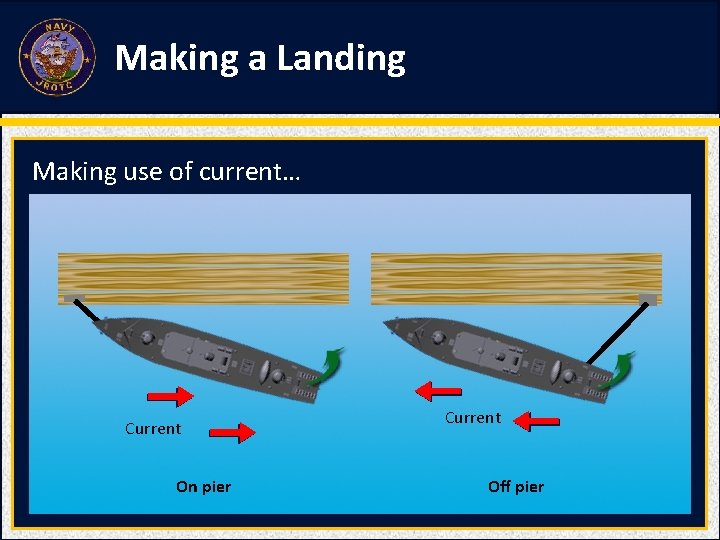 NAVY
JROTC

Making a Landing

Making use of current…

Current

On pier

Current

Off pier